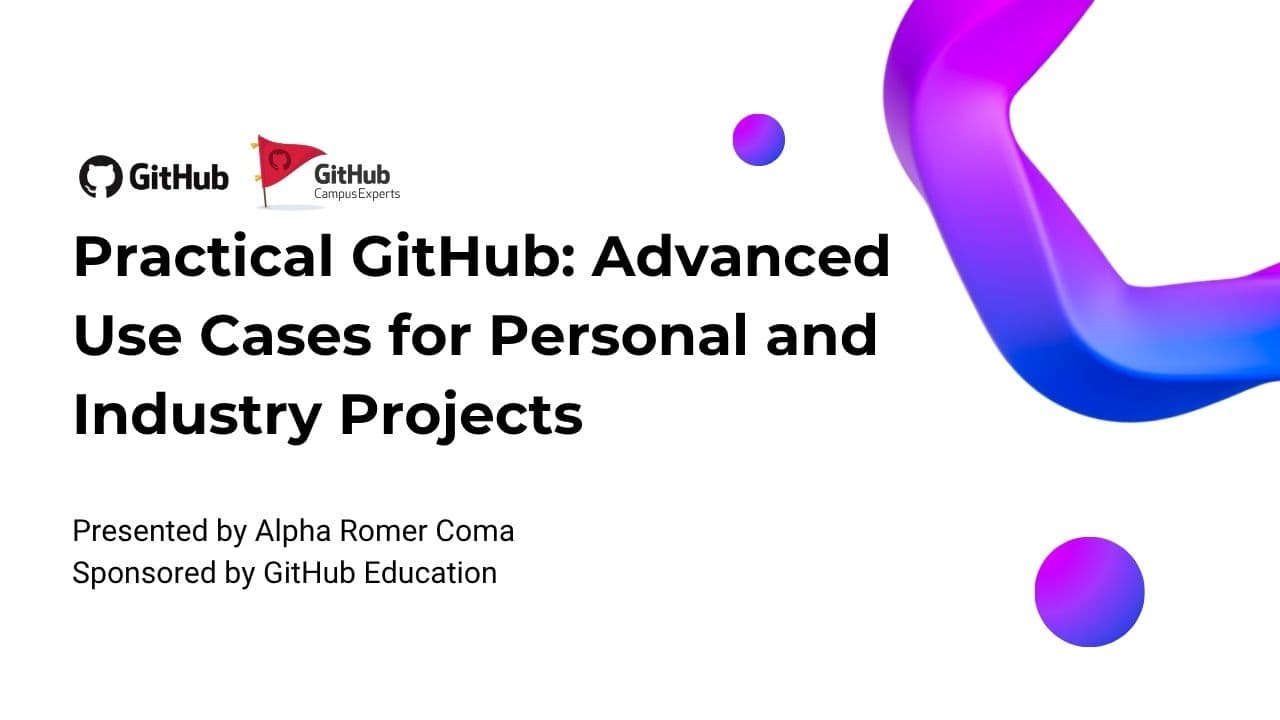 GitHub GitHub Campus Experts

Practical GitHub: Advanced Use Cases for Personal and Industry Projects

Presented by Alpha Romer Coma
Sponsored by GitHub Education